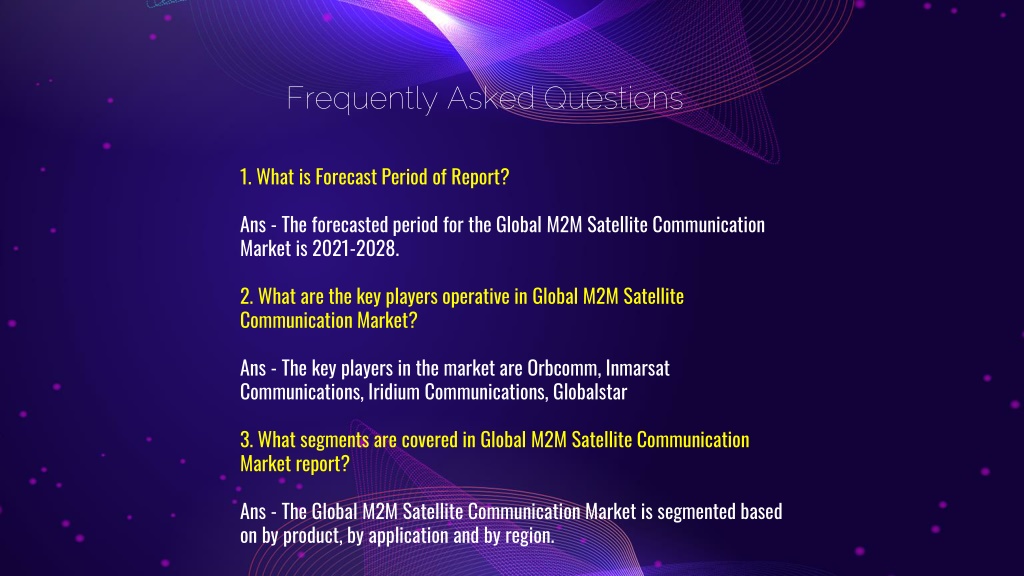 Frequently Asked Questions

1. What is Forecast Period of Report?

Ans - The forecasted period for the Global M2M Satellite Communication Market is 2021-2028.

2. What are the key players operative in Global M2M Satellite Communication Market?

Ans - The key players in the market are Orbcomm, Inmarsat Communications, Iridium Communications, Globalstar

3. What segments are covered in Global M2M Satellite Communication Market report?

Ans - The Global M2M Satellite Communication Market is segmented based on by product, by application and by region.